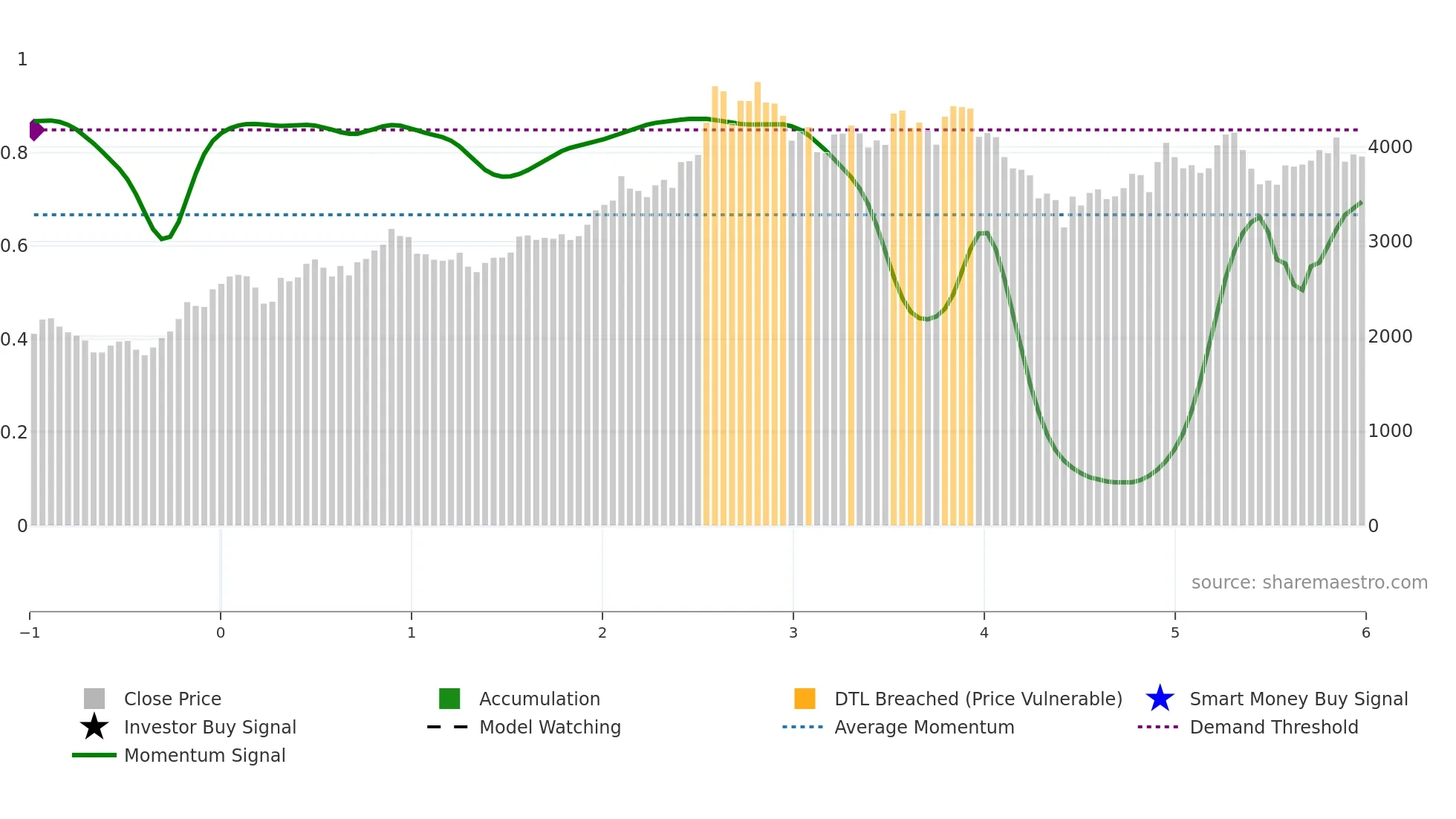 1
0.8
0.6
0.4
0.2
0

4000
3000
2000
1000
0

source: sharemaestro.com

−1
0
1
2
3
4
5
6

Close Price
Investor Buy Signal
Momentum Signal
Accumulation
Model Watching
DTL Breached (Price Vulnerable)
Average Momentum
Smart Money Buy Signal
Demand Threshold